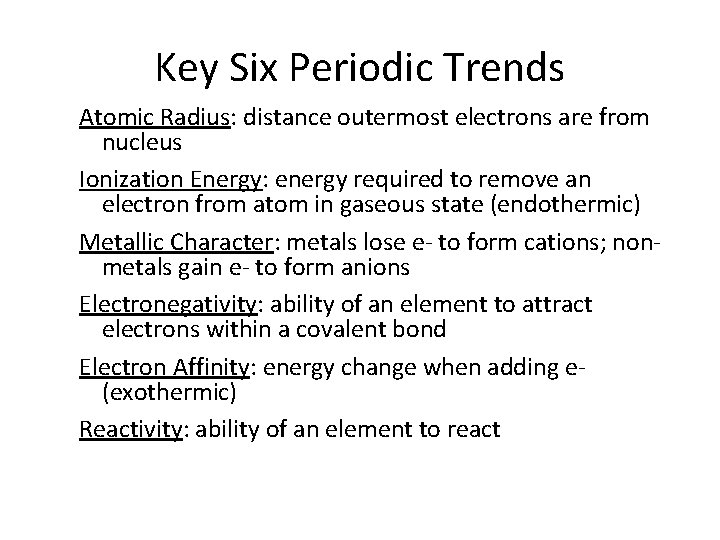 Key Six Periodic Trends

Atomic Radius: distance outermost electrons are from nucleus

Ionization Energy: energy required to remove an electron from atom in gaseous state (endothermic)

Metallic Character: metals lose e- to form cations; non-metals gain e- to form anions

Electronegativity: ability of an element to attract electrons within a covalent bond

Electron Affinity: energy change when adding e- (exothermic)

Reactivity: ability of an element to react